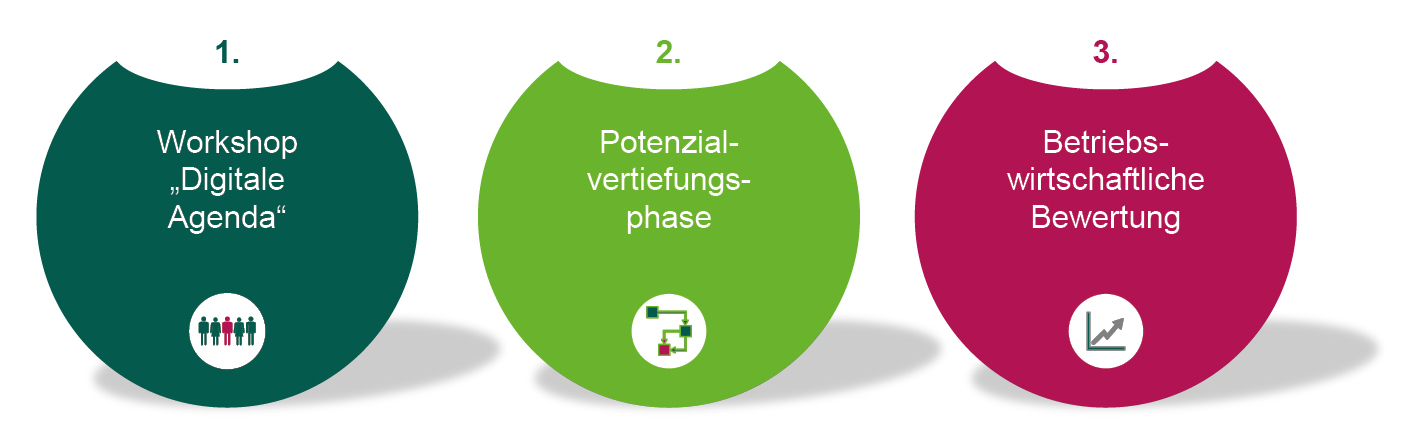 1.

Workshop „Digitale Agenda“

2.

Potenzialvertiefungsphase

3.

Betriebswirtschaftliche Bewertung